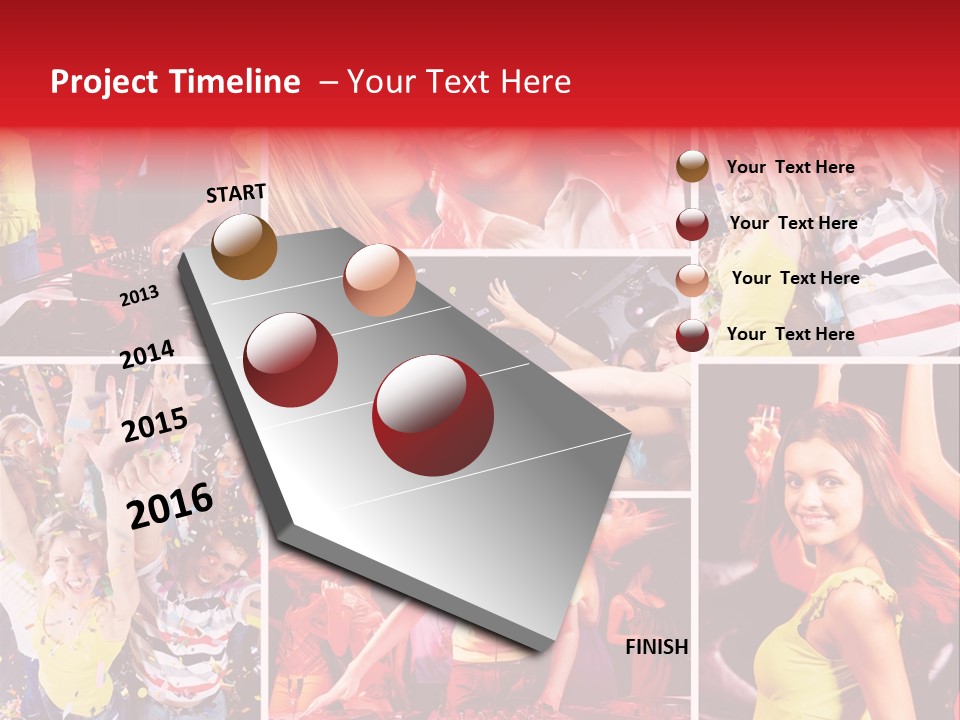 Project Timeline – Your Text Here

START

2013

2014

2015

2016

FINISH

Your Text Here

Your Text Here

Your Text Here

Your Text Here